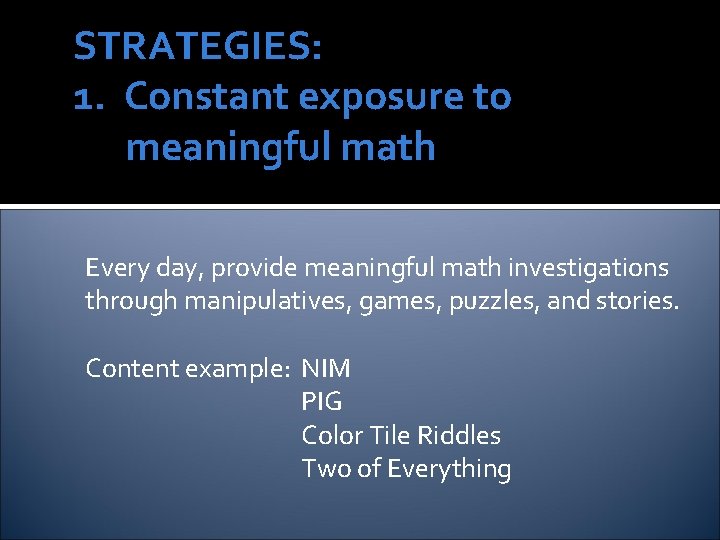 STRATEGIES:
1. Constant exposure to meaningful math

Every day, provide meaningful math investigations through manipulatives, games, puzzles, and stories.

Content example: NIM
PIG
Color Tile Riddles
Two of Everything